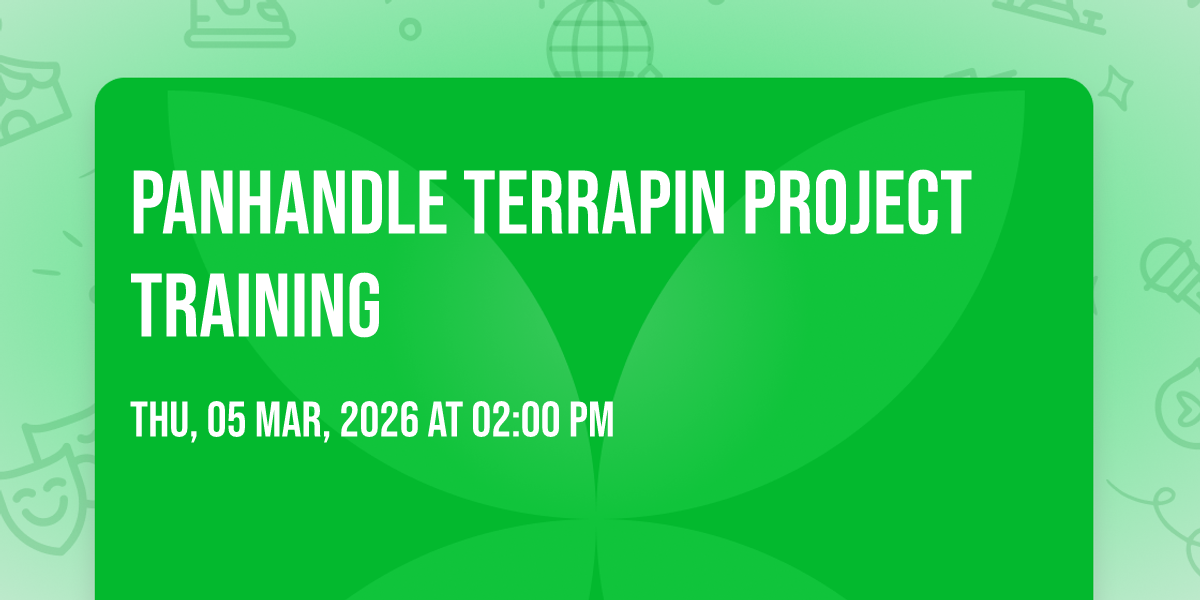 PANHANDLE TERRAPIN PROJECT TRAINING

THU, 05 MAR, 2026 AT 02:00 PM